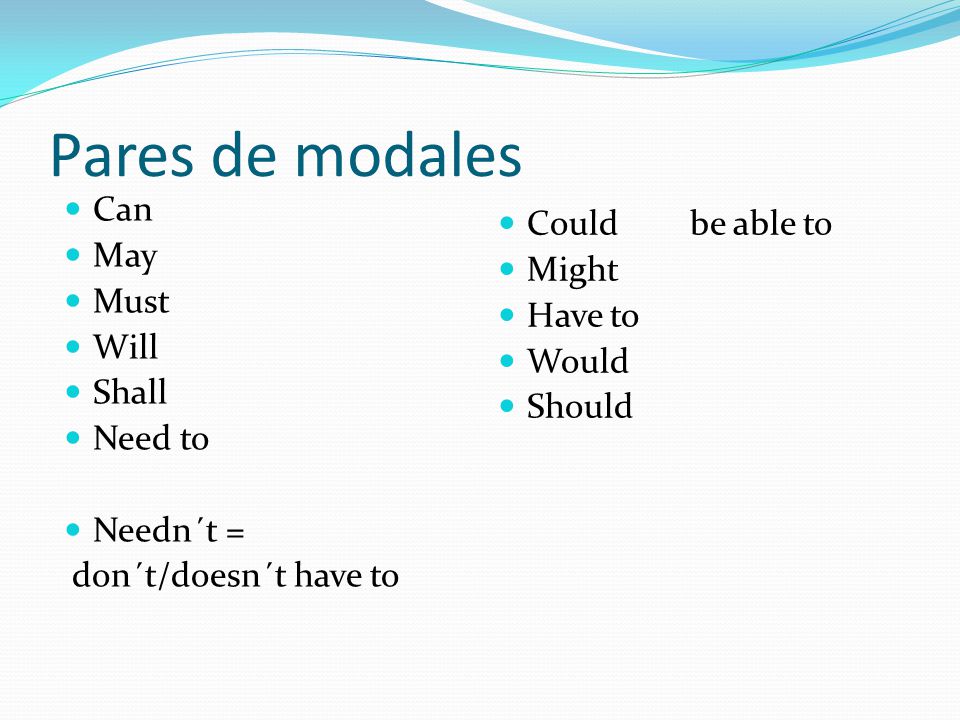 Pares de modales

- Can
- May
- Must
- Will
- Shall
- Need to

- Needn´t = don´t/doesn´t have to

- Could be able to
- Might
- Have to
- Would
- Should